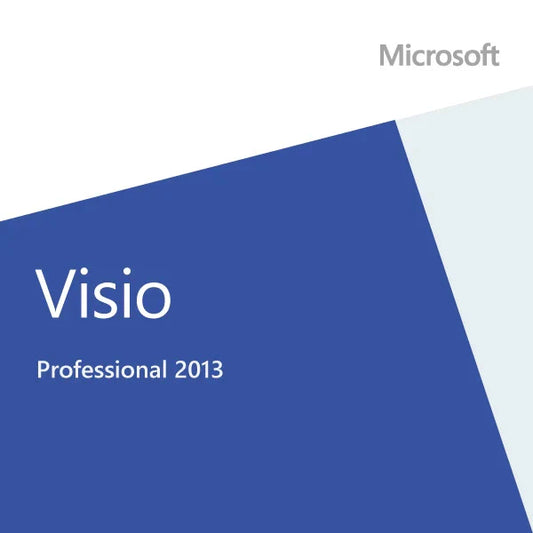 Microsoft

Visio

Professional 2013